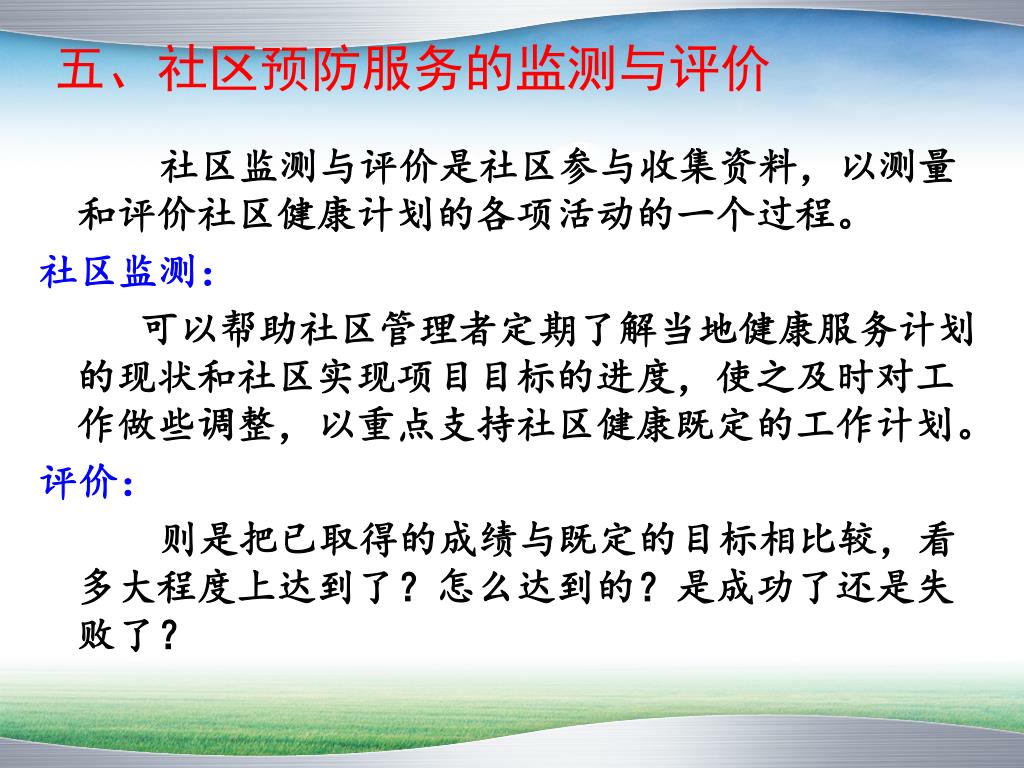 五、社区预防服务的监测与评价

社区监测与评价是社区参与收集资料，以测量和评价社区健康计划的各项活动的一个过程。

社区监测：

可以帮助社区管理者定期了解当地健康服务计划的现状和社区实现项目目标的进度，使之及时对工作做些调整，以重点支持社区健康既定的工作计划。

评价：

则是把已取得的成绩与既定的目标相比较，看多大程度上达到了？怎么达到的？是成功了还是失败了？